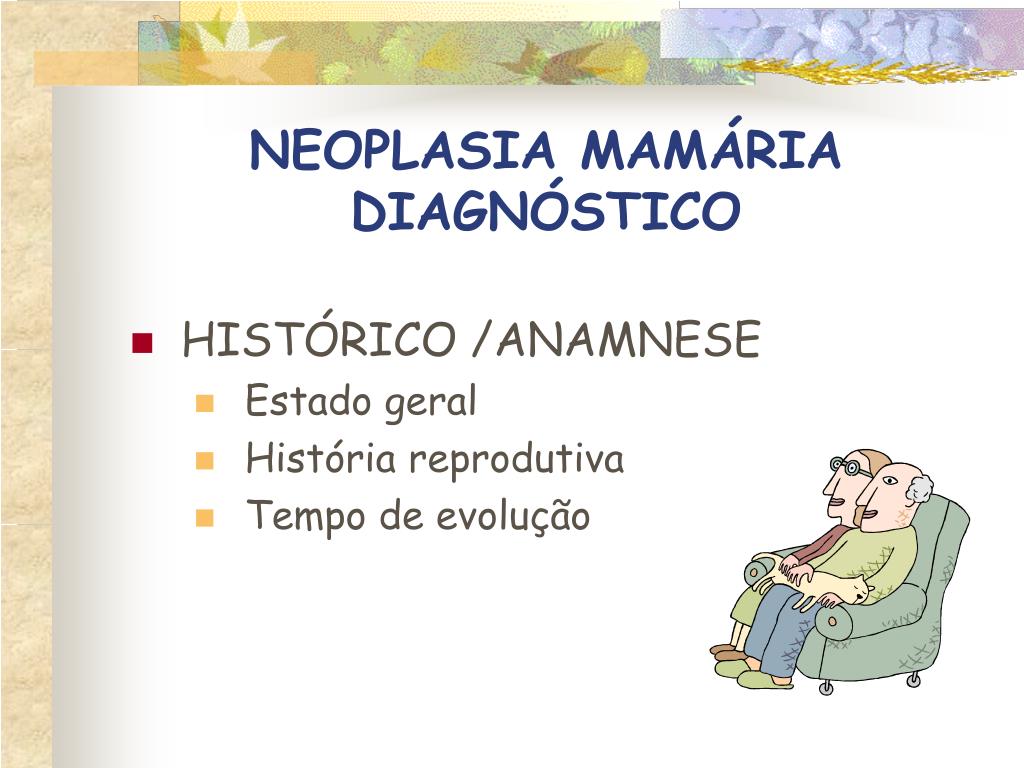 NEOPLASIA MAMÁRIA DIAGNÓSTICO

HISTÓRICO /ANAMNESE
Estado geral
História reprodutiva
Tempo de evolução